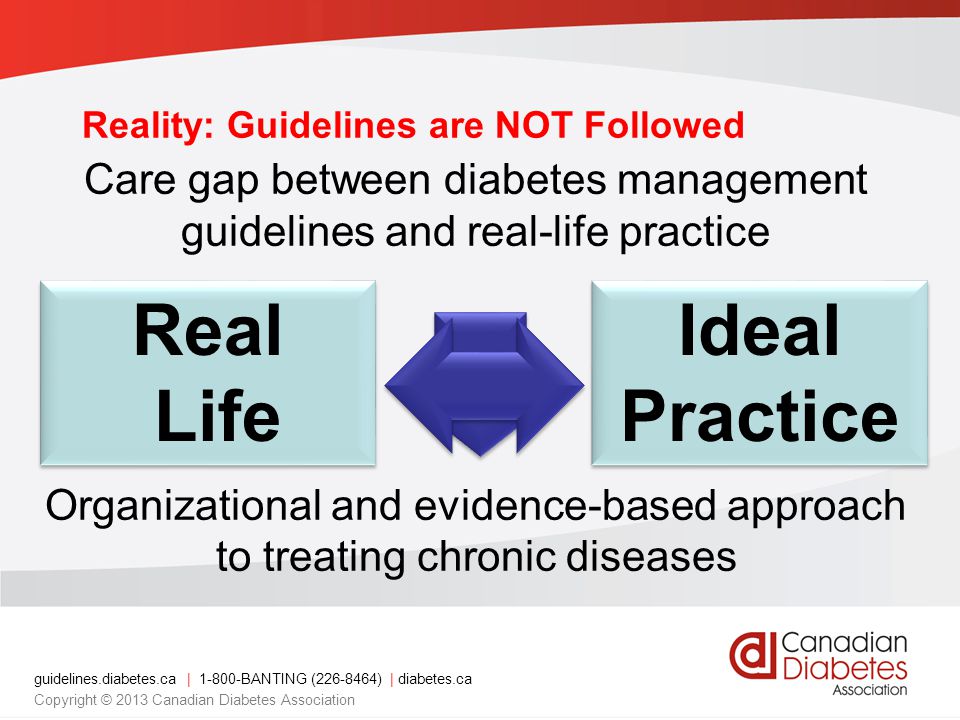 Reality: Guidelines are NOT Followed

Care gap between diabetes management guidelines and real-life practice

Real Life

Ideal Practice

Organizational and evidence-based approach to treating chronic diseases

guidelines.diabetes.ca | 1-800-BANTING (226-8464) | diabetes.ca
Copyright © 2013 Canadian Diabetes Association

Canadian Diabetes Association